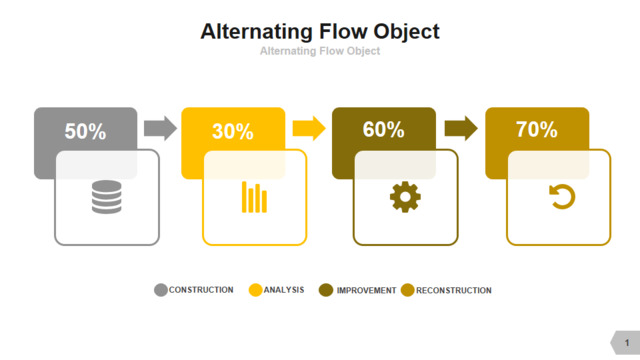 Alternating Flow Object

Alternating Flow Object

50%

30%

60%

70%

CONSTRUCTION ANALYSIS IMPROVEMENT RECONSTRUCTION

1